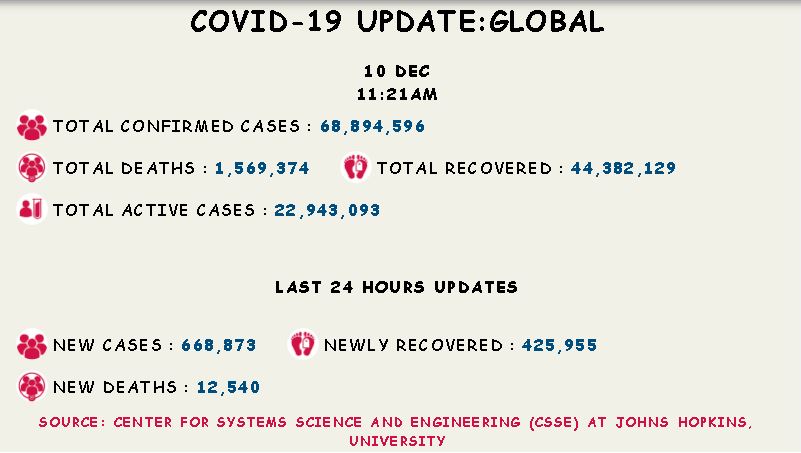 COVID-19 UPDATE:GLOBAL

10 DEC
11:21AM

TOTAL CONFIRMED CASES : 68,894,596

TOTAL DEATHS : 1,569,374

TOTAL RECOVERED : 44,382,129

TOTAL ACTIVE CASES : 22,943,093

LAST 24 HOURS UPDATES

NEW CASES : 668,873

NEWLY RECOVERED : 425,955

NEW DEATHS : 12,540

SOURCE: CENTER FOR SYSTEMS SCIENCE AND ENGINEERING (CSSE) AT JOHNS HOPKINS, UNIVERSITY